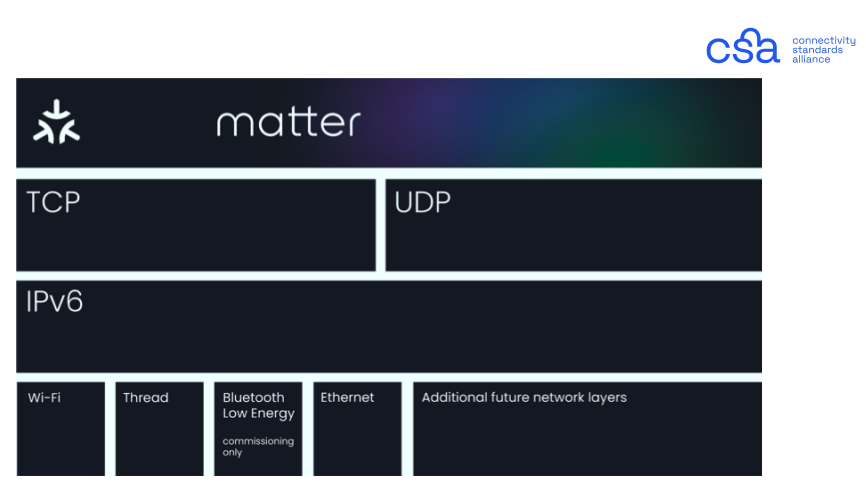 csa connectivity standards alliance

matter

TCP

UDP

IPv6

Wi-Fi

Thread

Bluetooth Low Energy

commissioning only

Ethernet

Additional future network layers